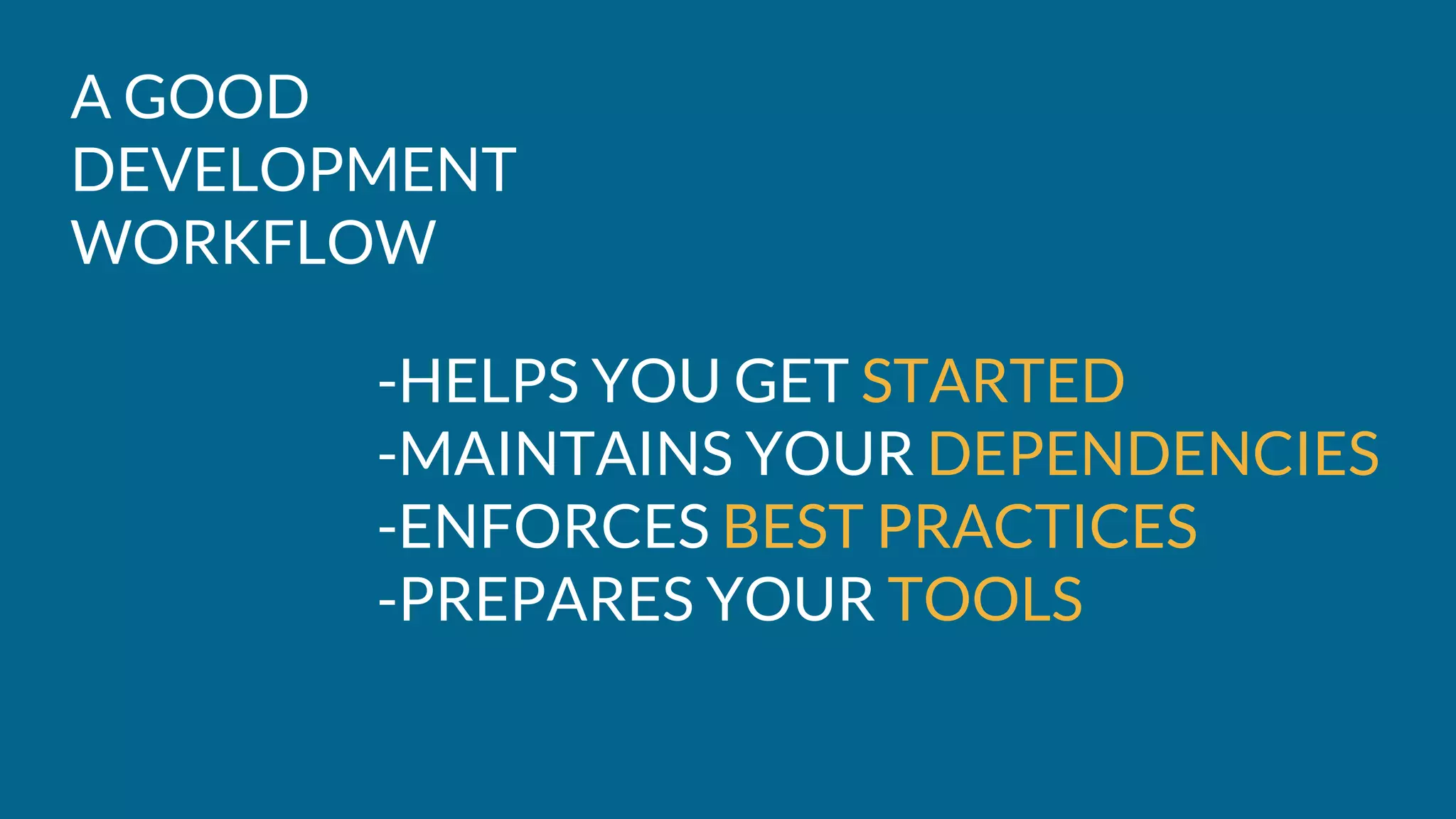 A GOOD DEVELOPMENT WORKFLOW

-HELPS YOU GET STARTED
-MAINTAINS YOUR DEPENDENCIES
-ENFORCES BEST PRACTICES
-PREPARES YOUR TOOLS